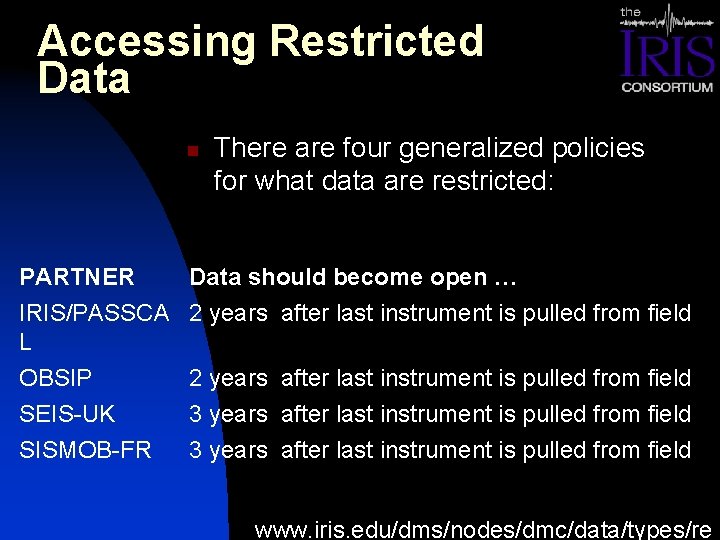 Accessing Restricted Data

the IRIS CONSORTIUM

There are four generalized policies for what data are restricted:

| PARTNER | Data should become open … |
|---|---|
| IRIS/PASSCAL | 2 years after last instrument is pulled from field |
| OBSIP | 2 years after last instrument is pulled from field |
| SEIS-UK | 3 years after last instrument is pulled from field |
| SISMOB-FR | 3 years after last instrument is pulled from field |

www.iris.edu/dms/nodes/dmc/data/types/re